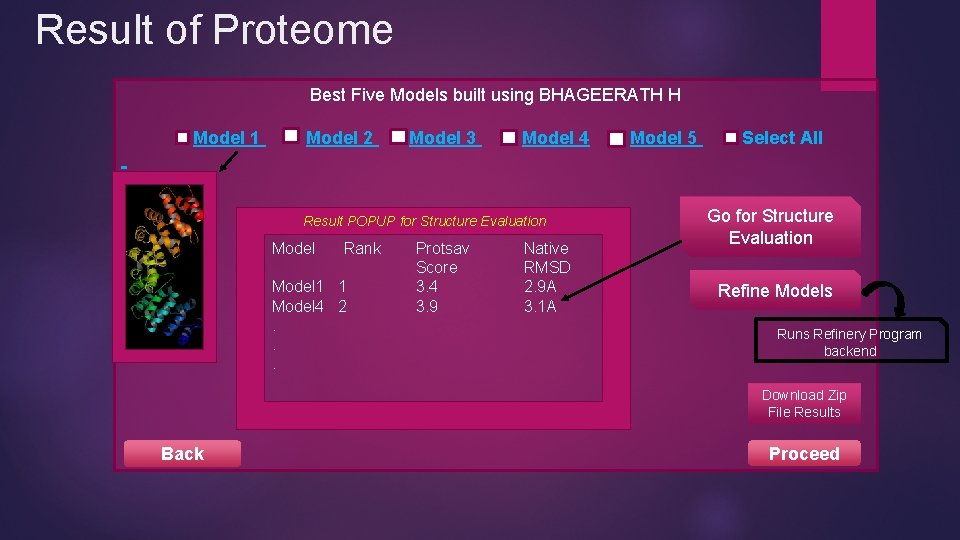 Result of Proteome

Best Five Models built using BHAGEERATH H

Model 1 Model 2 Model 3 Model 4 Model 5 Select All

Result POPUP for Structure Evaluation

| Model | Rank | Protsav Score | Native RMSD |
|---|---|---|---|
| Model1 | 1 | 3.4 | 2.9A |
| Model4 | 2 | 3.9 | 3.1A |
| . | | | |
| . | | | |
| . | | | |

Go for Structure Evaluation

Refine Models

Runs Refinery Program backend

Download Zip File Results

Back

Proceed